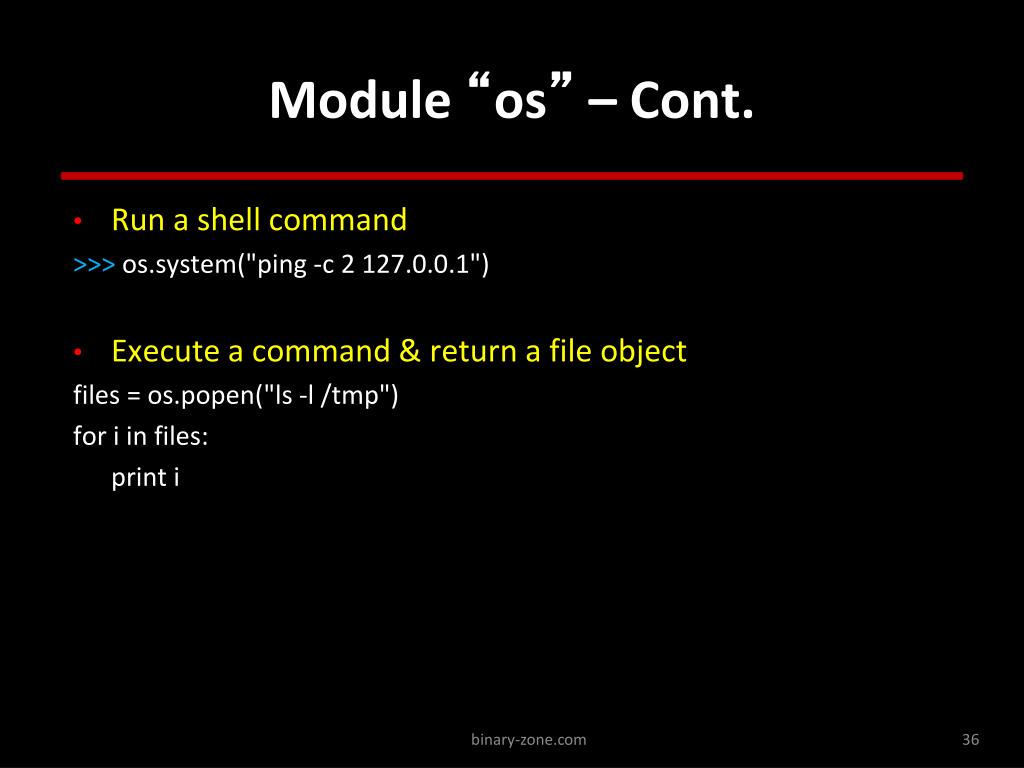 Module “os” – Cont.

• Run a shell command
>>> os.system("ping -c 2 127.0.0.1")

• Execute a command & return a file object
files = os.popen("ls -l /tmp")
for i in files:
    print i

binary-zone.com

36